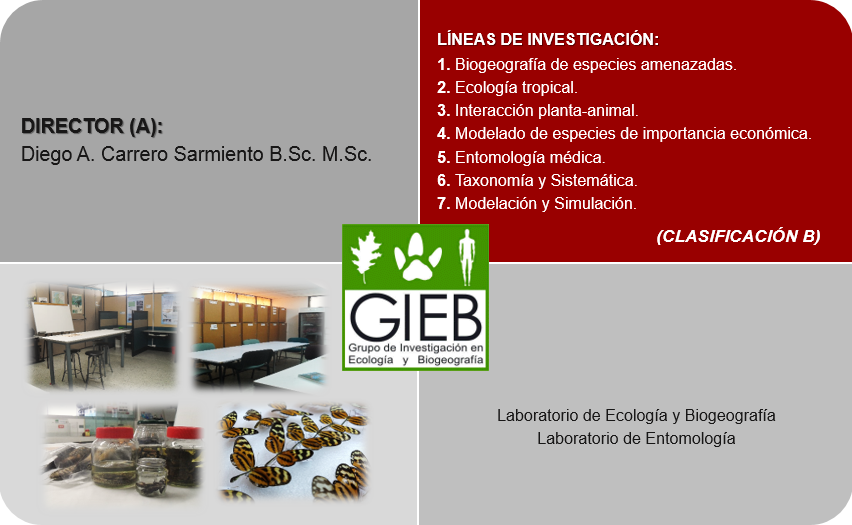 DIRECTOR (A):
Diego A. Carrero Sarmiento B.Sc. M.Sc.

LÍNEAS DE INVESTIGACIÓN:
1. Biogeografía de especies amenazadas.
2. Ecología tropical.
3. Interacción planta-animal.
4. Modelado de especies de importancia económica.
5. Entomología médica.
6. Taxonomía y Sistemática.
7. Modelación y Simulación.

(CLASIFICACIÓN B)

GIEB
Grupo de Investigación en Ecología y Biogeografía

Laboratorio de Ecología y Biogeografía
Laboratorio de Entomología